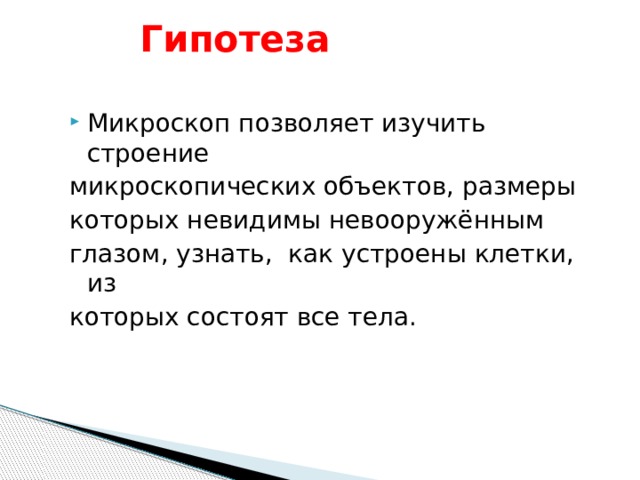 Гипотеза

Микроскоп позволяет изучить строение
микроскопических объектов, размеры
которых невидимы невооружённым
глазом, узнать,  как устроены клетки, из
которых состоят все тела.